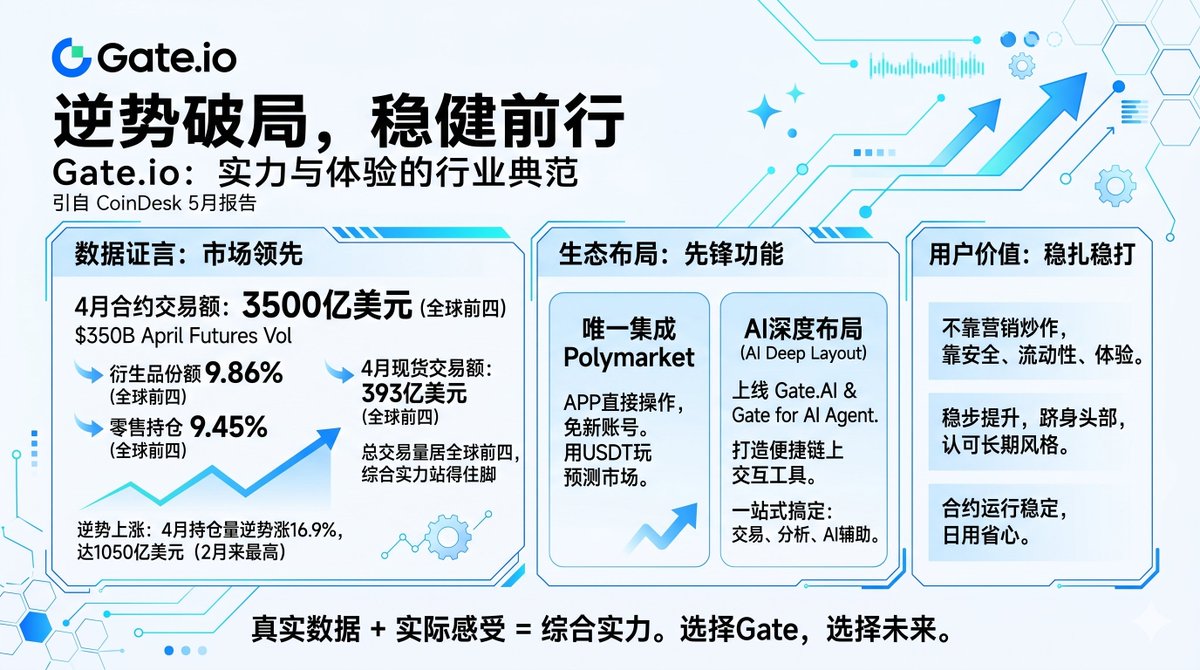 Gate.io

逆势破局，稳健前行

Gate.io：实力与体验的行业典范

引自 CoinDesk 5月报告

数据证言：市场领先

4月合约交易额：3500亿美元（全球前四）
$350B April Futures Vol

衍生品份额 9.86%
（全球前四）

零售持仓 9.45%
（全球前四）

4月现货交易额：
393亿美元
（全球前四）

总交易量居全球前四，综合实力站得住脚

逆势上涨：4月持仓量逆势涨16.9%，达1050亿美元（2月来最高）

生态布局：先锋功能

唯一集成 Polymarket

APP直接操作，免新账号。用USDT玩预测市场。

AI深度布局
(AI Deep Layout)

上线 Gate.AI & Gate for AI Agent.

打造便捷链上交互工具。

一站式搞定：交易、分析、AI辅助。

用户价值：稳扎稳打

不靠营销炒作，靠安全、流动性、体验。

稳步提升，跻身头部，认可长期风格。

合约运行稳定，日用省心。

真实数据 + 实际感受 = 综合实力。选择Gate，选择未来。